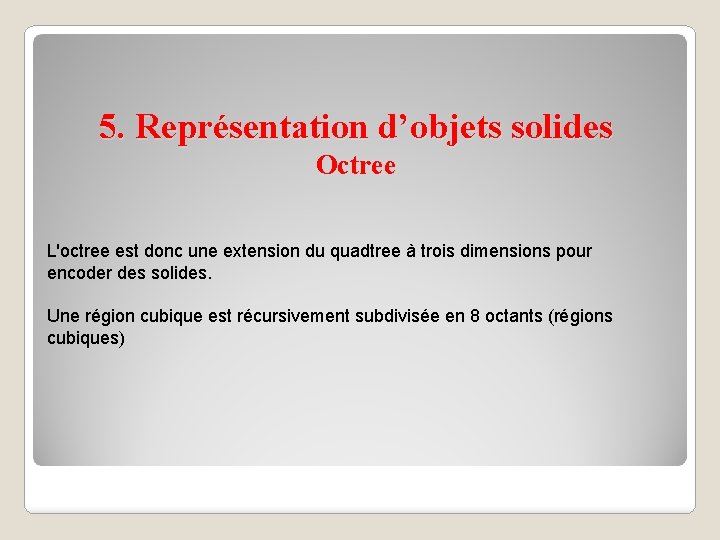 5. Représentation d’objets solides
Octree

L'octree est donc une extension du quadtree à trois dimensions pour encoder des solides.

Une région cubique est récursivement subdivisée en 8 octants (régions cubiques)